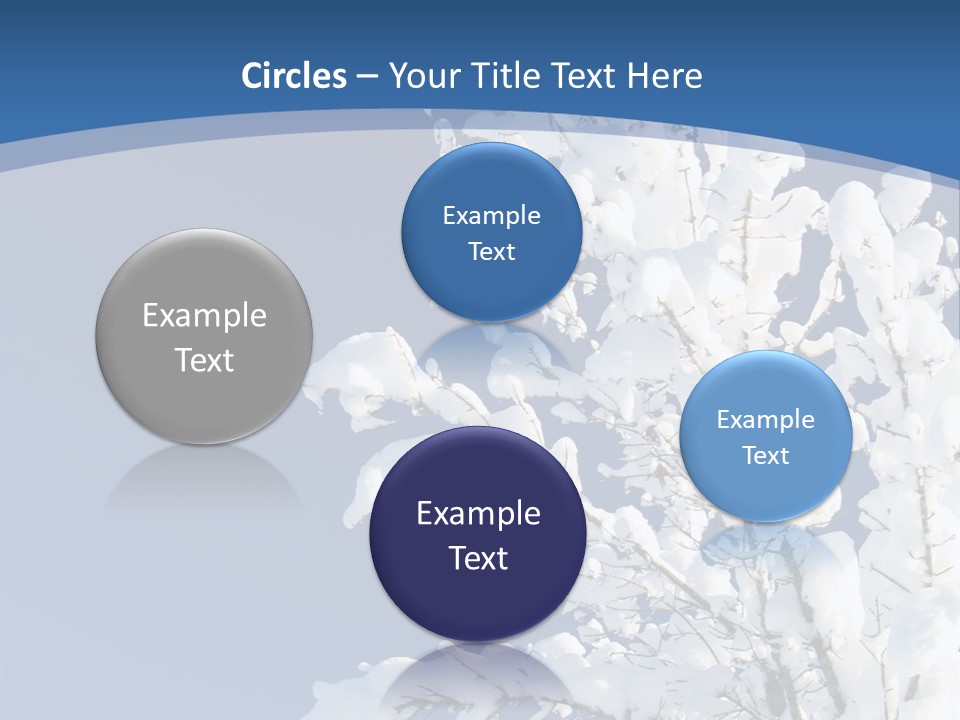 Circles – Your Title Text Here

Example Text

Example Text

Example Text

Example Text